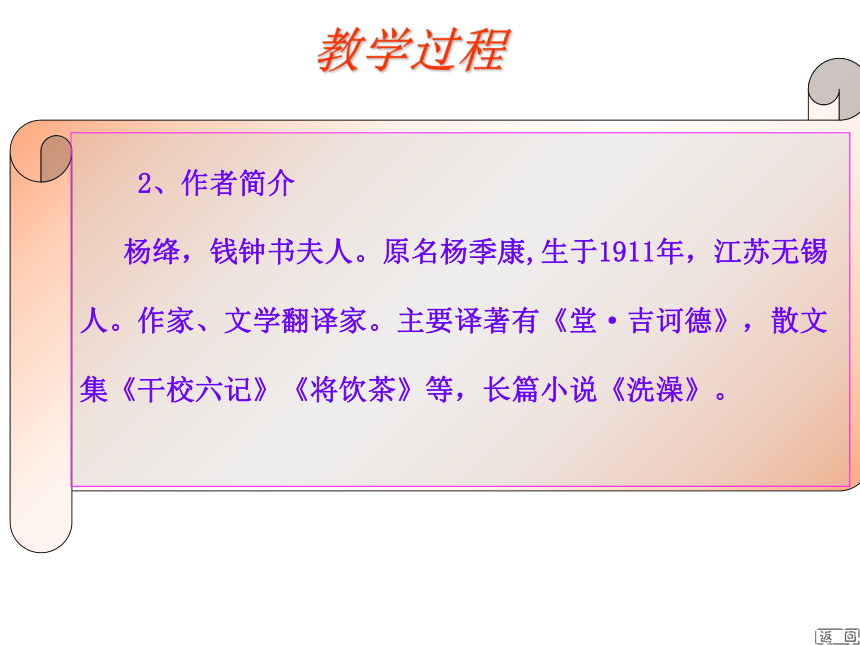 教学过程

2、作者简介

杨绛，钱钟书夫人。原名杨季康,生于1911年，江苏无锡人。作家、文学翻译家。主要译著有《堂·吉诃德》，散文集《干校六记》《将饮茶》等，长篇小说《洗澡》。

返回